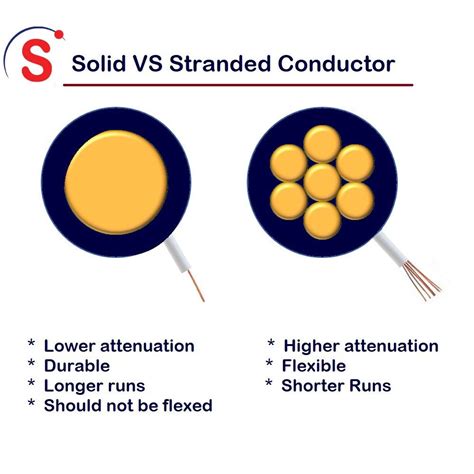 S

Solid VS Stranded Conductor

* Lower attenuation
* Durable
* Longer runs
* Should not be flexed

* Higher attenuation
* Flexible
* Shorter Runs